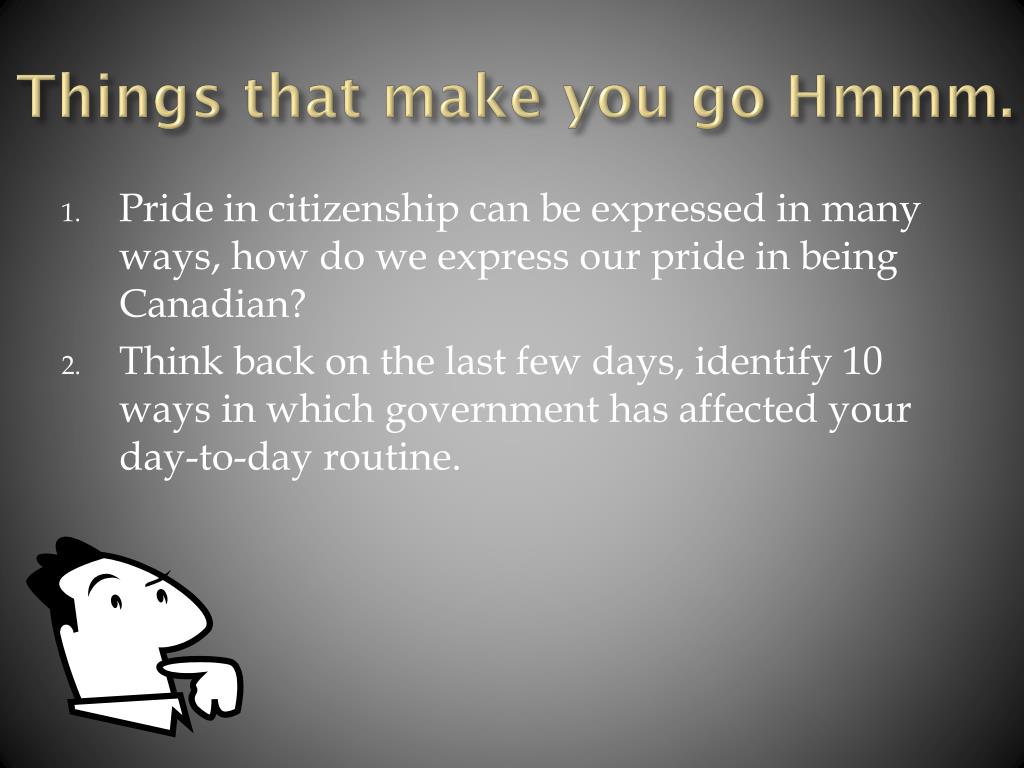 Things that make you go Hmmm.

1. Pride in citizenship can be expressed in many ways, how do we express our pride in being Canadian?
2. Think back on the last few days, identify 10 ways in which government has affected your day-to-day routine.